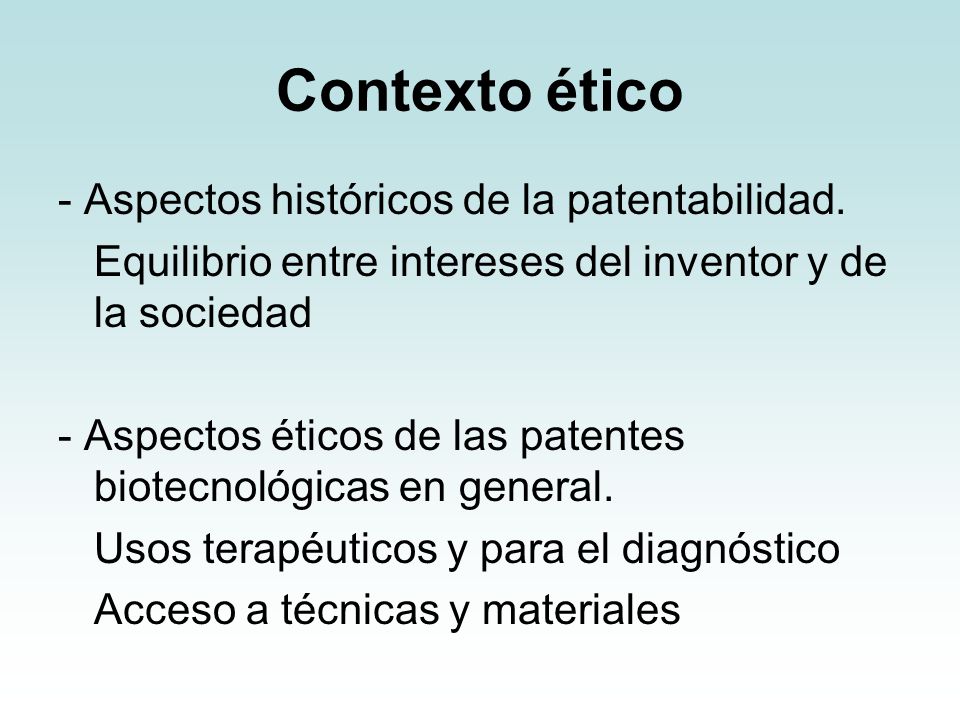 Contexto ético

- Aspectos históricos de la patentabilidad.

Equilibrio entre intereses del inventor y de la sociedad

- Aspectos éticos de las patentes biotecnológicas en general.

Usos terapéuticos y para el diagnóstico

Acceso a técnicas y materiales